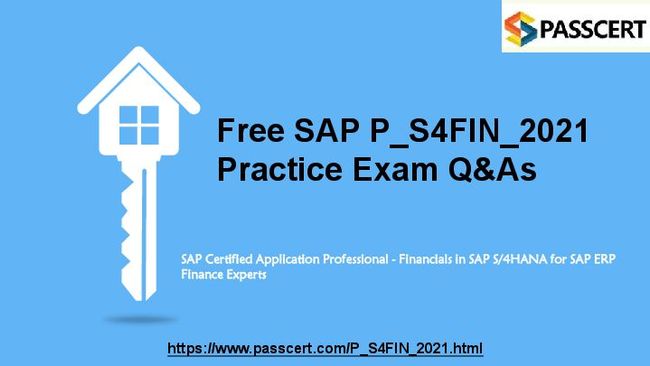 PASSCERT

Free SAP P_S4FIN_2021 Practice Exam Q&As

SAP Certified Application Professional - Financials in SAP S/4HANA for SAP ERP Finance Experts

https://www.passcert.com/P_S4FIN_2021.html